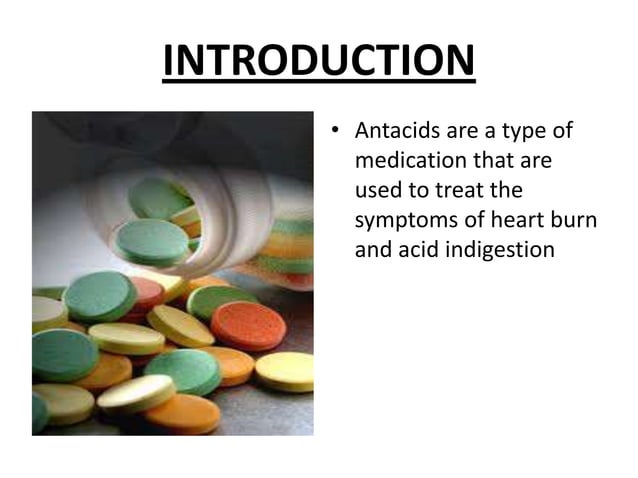 INTRODUCTION

• Antacids are a type of medication that are used to treat the symptoms of heart burn and acid indigestion